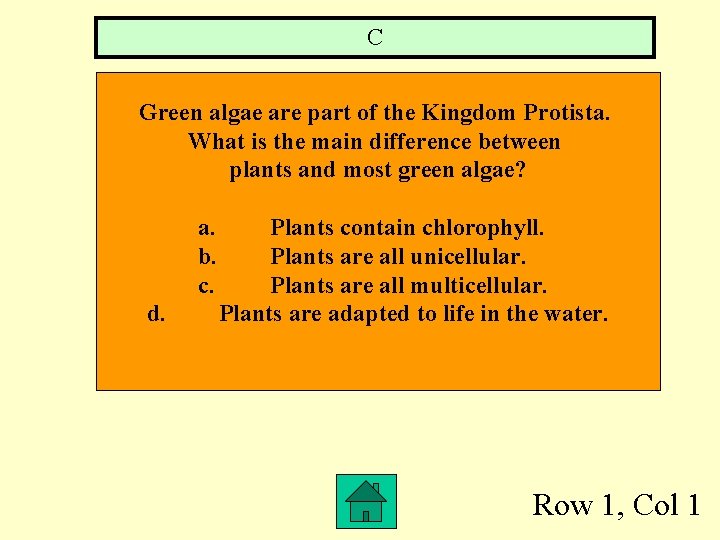 C

Green algae are part of the Kingdom Protista. What is the main difference between plants and most green algae?

a. Plants contain chlorophyll.
b. Plants are all unicellular.
c. Plants are all multicellular.
d. Plants are adapted to life in the water.

Row 1, Col 1